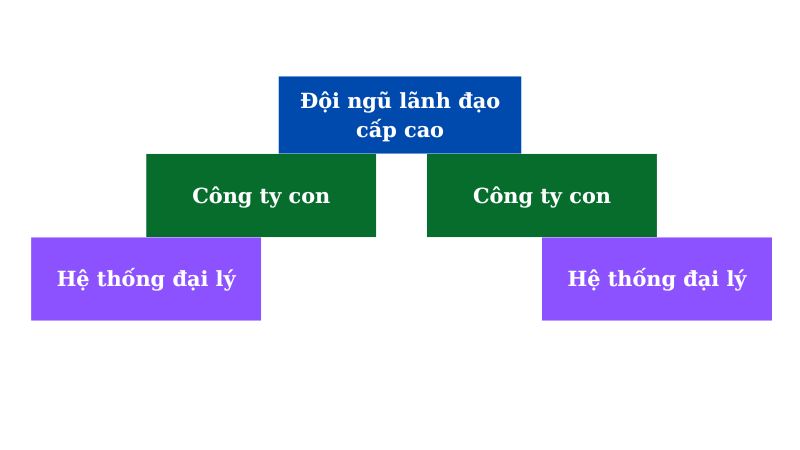 Đội ngũ lãnh đạo cấp cao

Công ty con

Công ty con

Hệ thống đại lý

Hệ thống đại lý